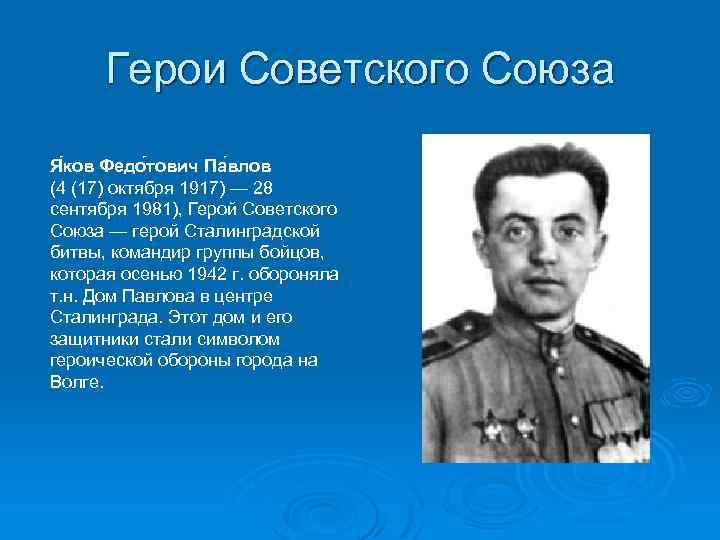 Герои Советского Союза

Я́ков Федо́тович Па́влов (4 (17) октября 1917) — 28 сентября 1981), Герой Советского Союза — герой Сталинградской битвы, командир группы бойцов, которая осенью 1942 г. обороняла т.н. Дом Павлова в центре Сталинграда. Этот дом и его защитники стали символом героической обороны города на Волге.